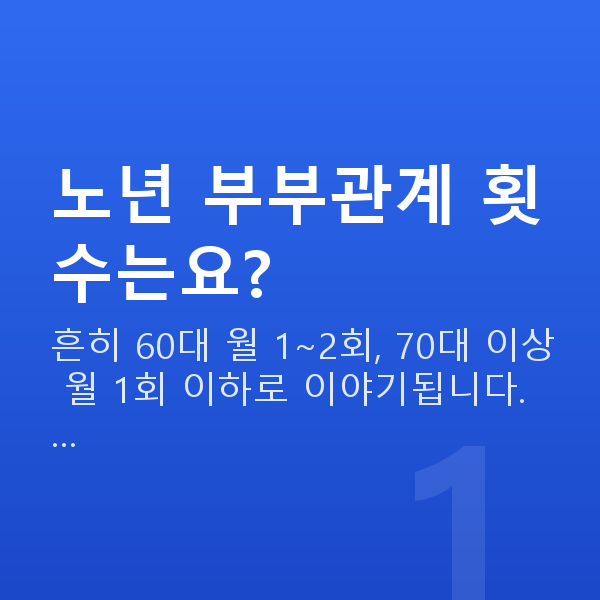 노년 부부관계 횟수는요?

흔히 60대 월 1~2회, 70대 이상 월 1회 이하로 이야기됩니다.
...

1